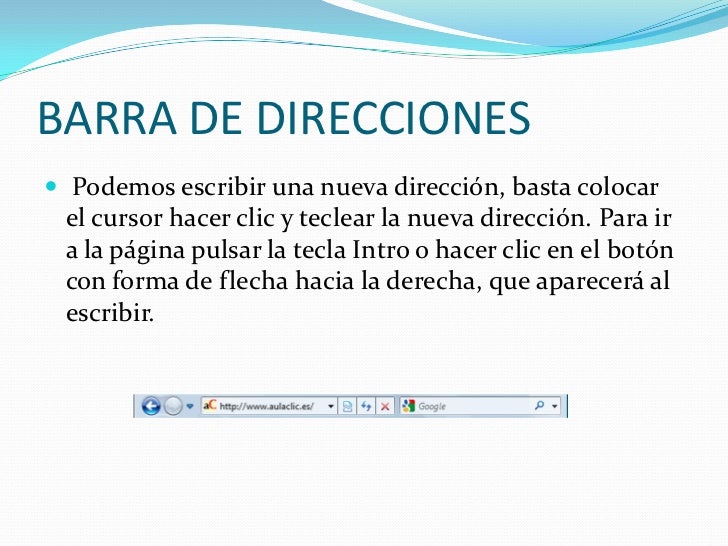 BARRA DE DIRECCIONES

Podemos escribir una nueva dirección, basta colocar el cursor hacer clic y teclear la nueva dirección. Para ir a la página pulsar la tecla Intro o hacer clic en el botón con forma de flecha hacia la derecha, que aparecerá al escribir.

aC http://www.aulaclic.es/

Google